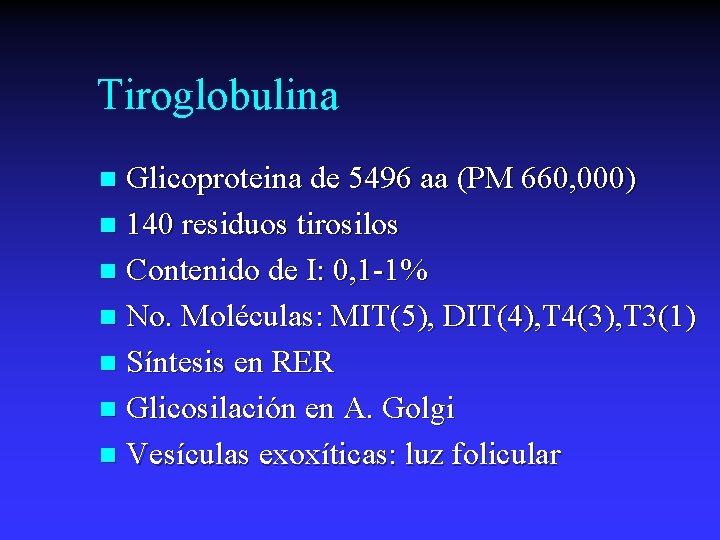 Tiroglobulina

- Glicoproteina de 5496 aa (PM 660,000)
- 140 residuos tirosilos
- Contenido de I: 0,1-1%
- No. Moléculas: MIT(5), DIT(4),T4(3),T3(1)
- Síntesis en RER
- Glicosilación en A. Golgi
- Vesículas exoxíticas: luz folicular